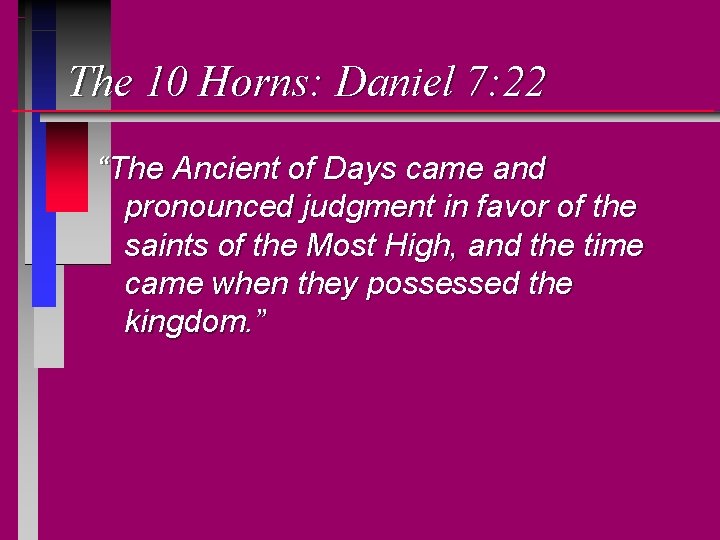 The 10 Horns: Daniel 7:22

“The Ancient of Days came and pronounced judgment in favor of the saints of the Most High, and the time came when they possessed the kingdom.”